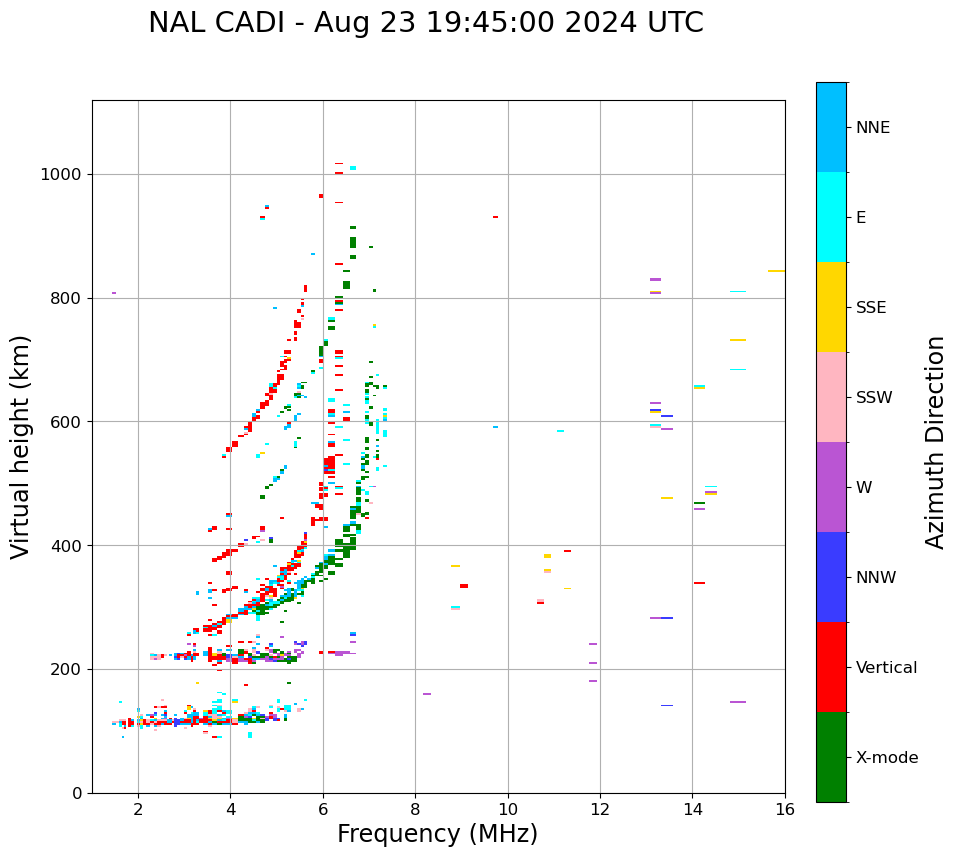 NAL CADI - Aug 23 19:45:00 2024 UTC

Virtual height (km)

1000
800
600
400
200
0

2
4
6
8
10
12
14
16

Frequency (MHz)

NNE
E
SSE
SSW
W
NNW
Vertical
X-mode

Azimuth Direction